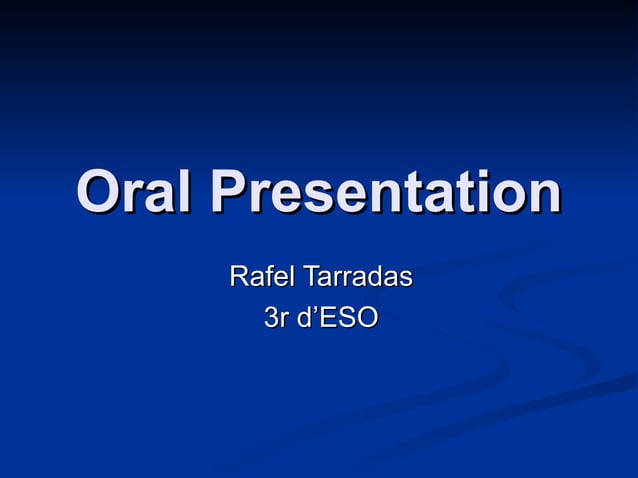 Oral Presentation

Rafel Tarradas
3r d’ESO